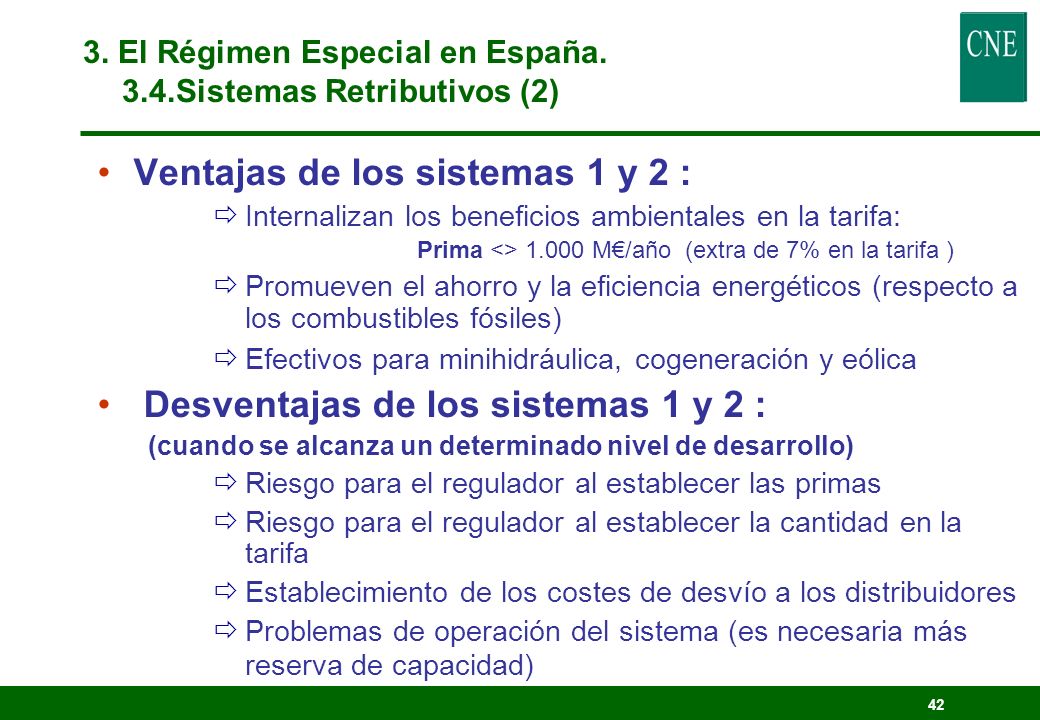 3. El Régimen Especial en España.
3.4.Sistemas Retributivos (2)

CNE

• Ventajas de los sistemas 1 y 2 :

⇨ Internalizan los beneficios ambientales en la tarifa:
Prima <> 1.000 M€/año (extra de 7% en la tarifa )

⇨ Promueven el ahorro y la eficiencia energéticos (respecto a los combustibles fósiles)

⇨ Efectivos para minihidráulica, cogeneración y eólica

• Desventajas de los sistemas 1 y 2 :
(cuando se alcanza un determinado nivel de desarrollo)

⇨ Riesgo para el regulador al establecer las primas

⇨ Riesgo para el regulador al establecer la cantidad en la tarifa

⇨ Establecimiento de los costes de desvío a los distribuidores

⇨ Problemas de operación del sistema (es necesaria más reserva de capacidad)

42